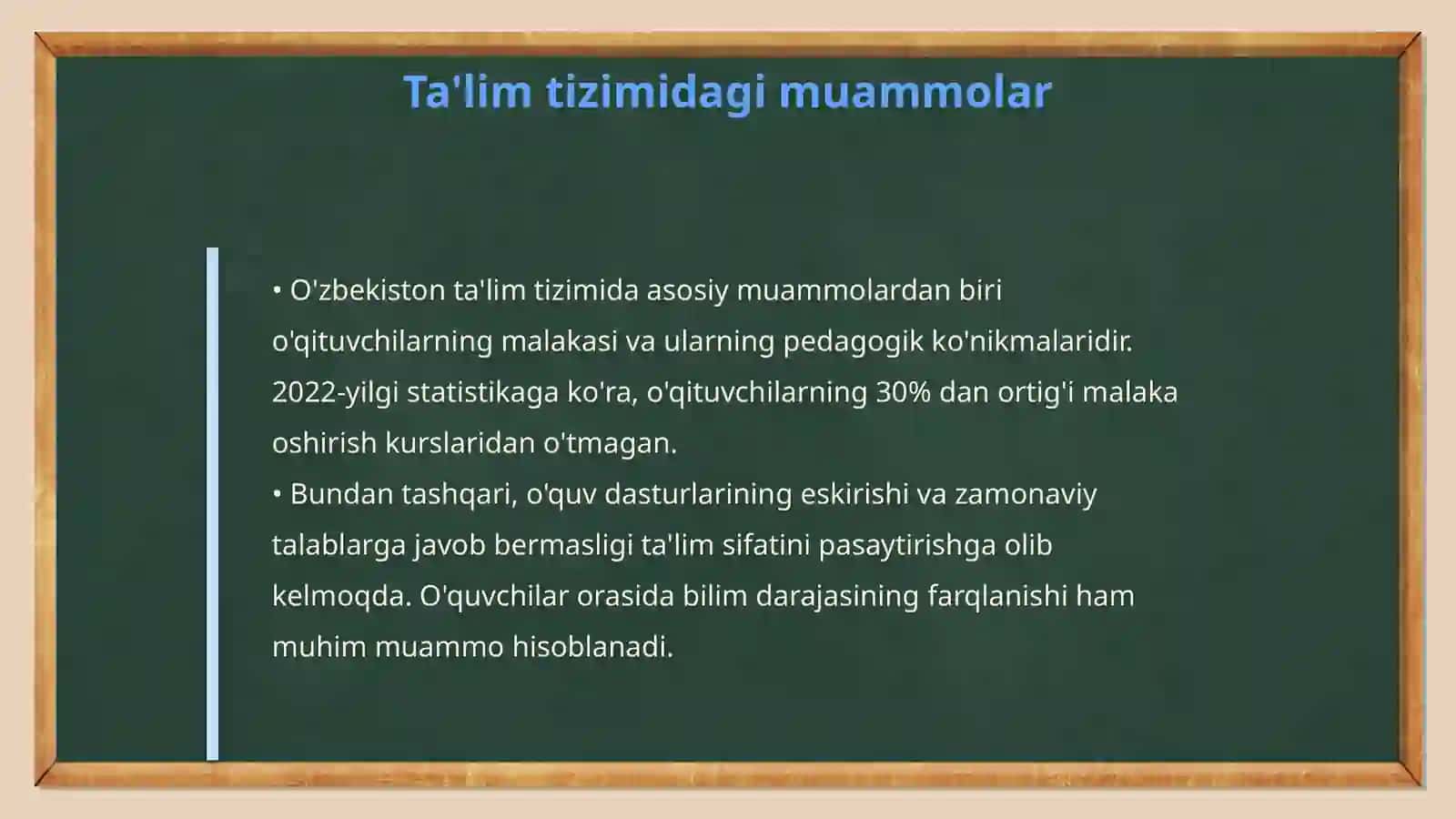 Ta'lim tizimidagi muammolar

• O'zbekiston ta'lim tizimida asosiy muammolardan biri o'qituvchilarning malakasi va ularning pedagogik ko'nikmalaridir. 2022-yilgi statistikaga ko'ra, o'qituvchilarning 30% dan ortig'i malaka oshirish kurslaridan o'tmagan.
• Bundan tashqari, o'quv dasturlarining eskirishi va zamonaviy talablarga javob bermasligi ta'lim sifatini pasaytirishga olib kelmoqda. O'quvchilar orasida bilim darajasining farqlanishi ham muhim muammo hisoblanadi.